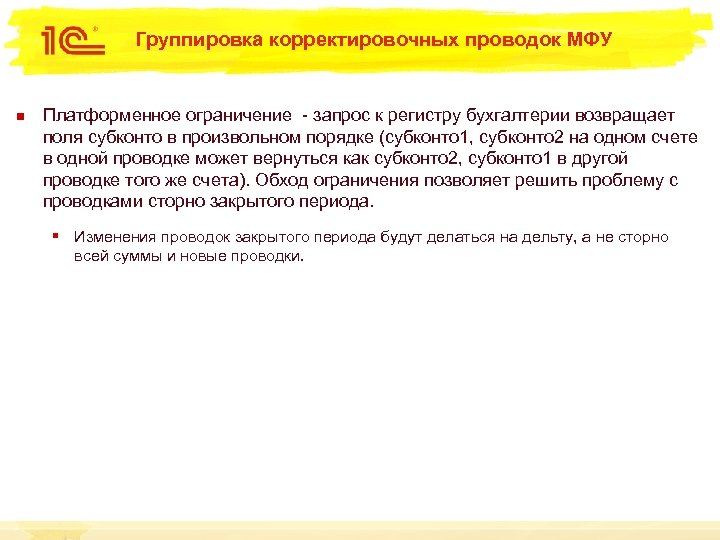 1С

Группировка корректировочных проводок МФУ

Платформенное ограничение - запрос к регистру бухгалтерии возвращает поля субконто в произвольном порядке (субконто1, субконто2 на одном счете в одной проводке может вернуться как субконто2, субконто1 в другой проводке того же счета). Обход ограничения позволяет решить проблему с проводками сторно закрытого периода.

Изменения проводок закрытого периода будут делаться на дельту, а не сторно всей суммы и новые проводки.